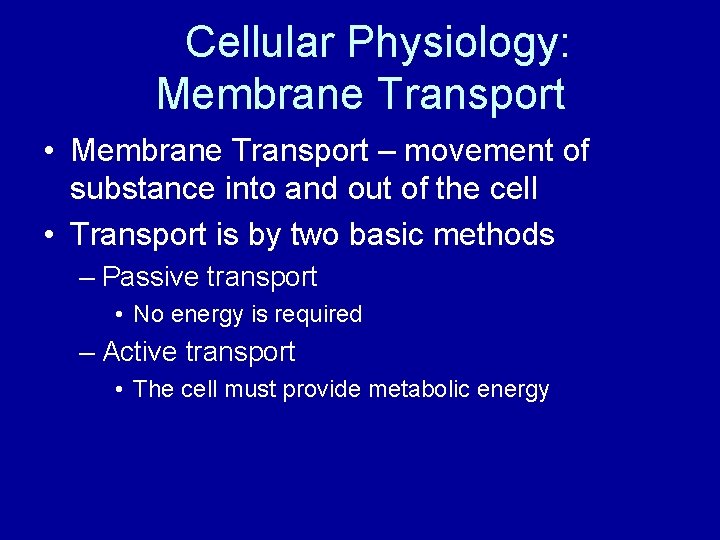 Cellular Physiology: Membrane Transport

• Membrane Transport – movement of substance into and out of the cell
• Transport is by two basic methods
– Passive transport
• No energy is required
– Active transport
• The cell must provide metabolic energy